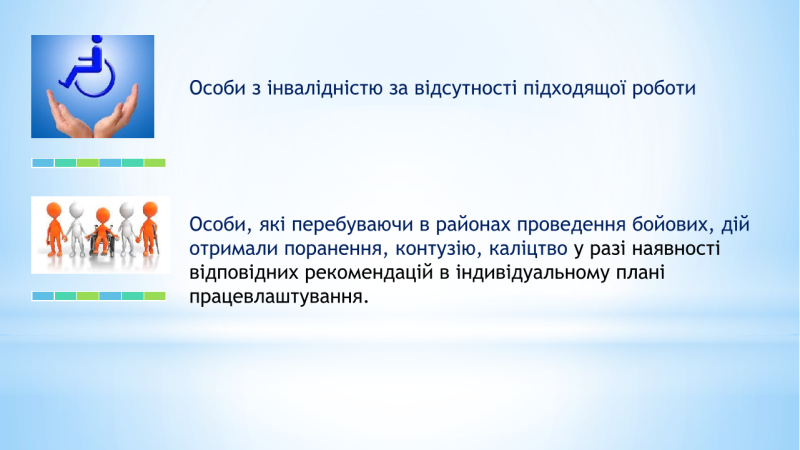 Особи з інвалідністю за відсутності підходящої роботи

Особи, які перебуваючи в районах проведення бойових, дій отримали поранення, контузію, каліцтво у разі наявності відповідних рекомендацій в індивідуальному плані працевлаштування.